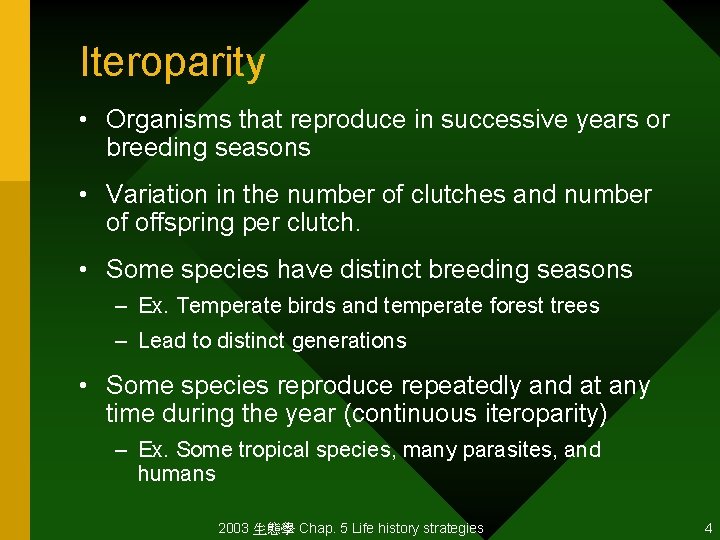 Iteroparity

• Organisms that reproduce in successive years or breeding seasons

• Variation in the number of clutches and number of offspring per clutch.

• Some species have distinct breeding seasons
– Ex. Temperate birds and temperate forest trees
– Lead to distinct generations

• Some species reproduce repeatedly and at any time during the year (continuous iteroparity)
– Ex. Some tropical species, many parasites, and humans

2003 生態學 Chap. 5 Life history strategies

4